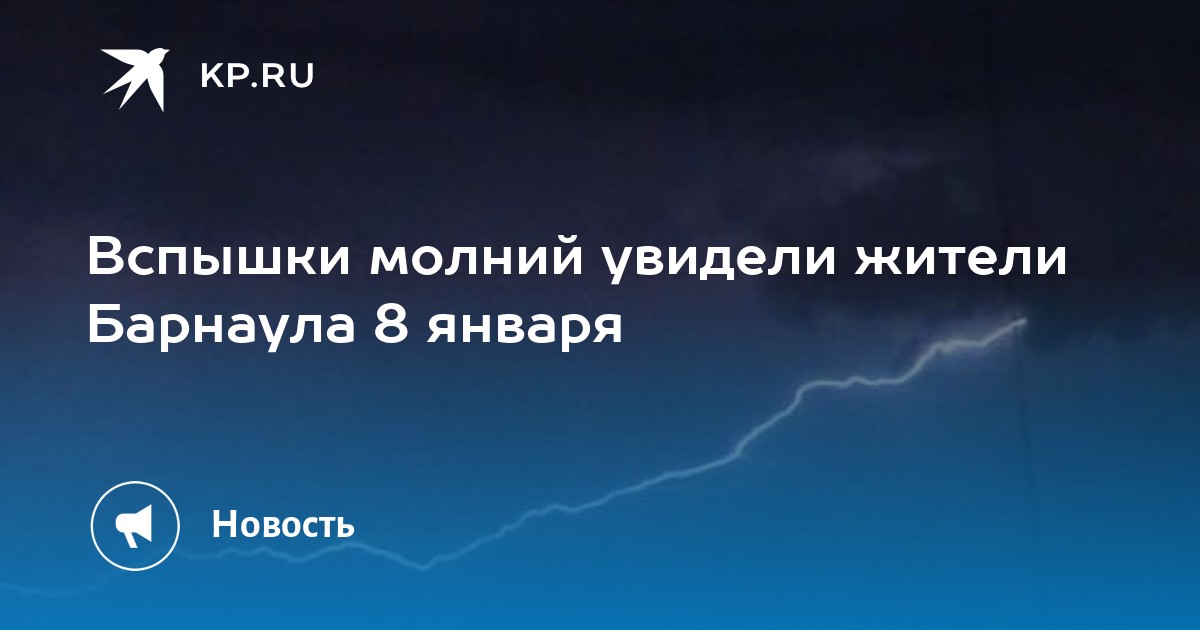 KP.RU

Вспышки молний увидели жители Барнаула 8 января

Новость